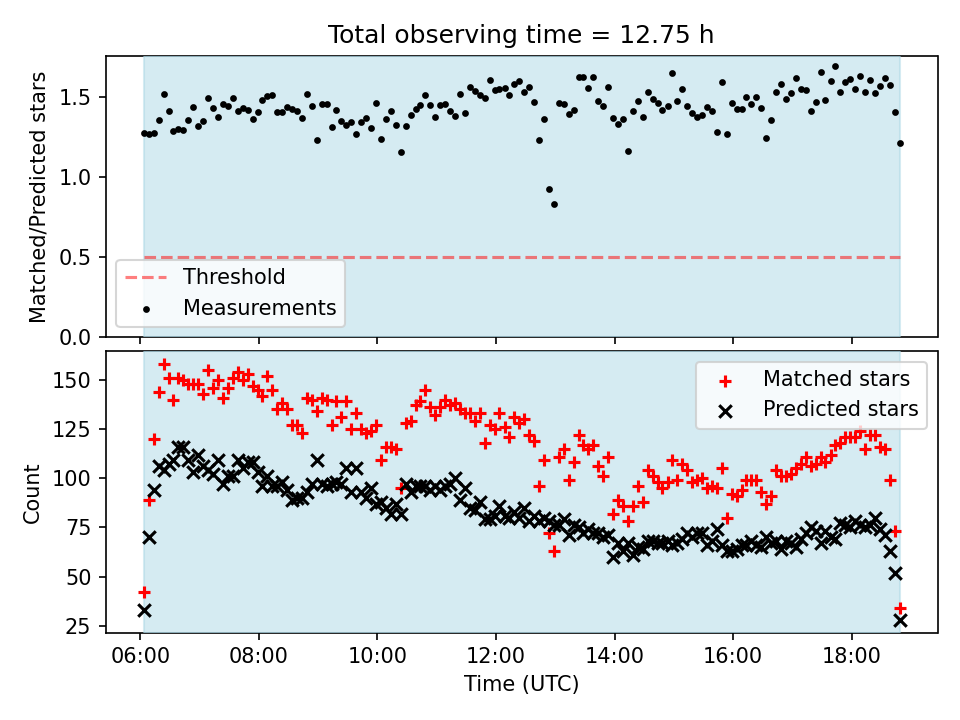 Total observing time = 12.75 h

Matched/Predicted stars

1.5
1.0
0.5
0.0

Threshold
Measurements

Count

150
125
100
75
50
25

Matched stars
Predicted stars

06:00
08:00
10:00
12:00
14:00
16:00
18:00

Time (UTC)